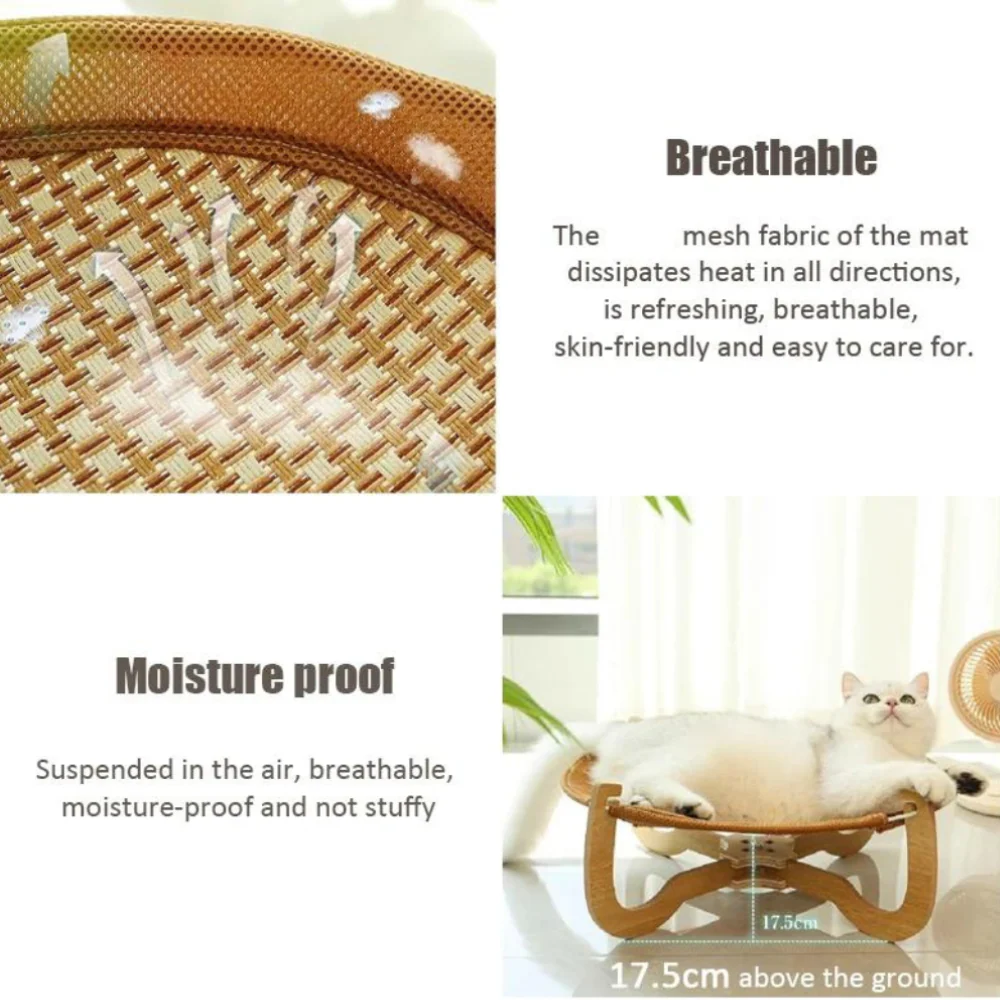 Breathable

The mesh fabric of the mat dissipates heat in all directions, is refreshing, breathable, skin-friendly and easy to care for.

Moisture proof

Suspended in the air, breathable, moisture-proof and not stuffy

17.5cm

17.5cm above the ground